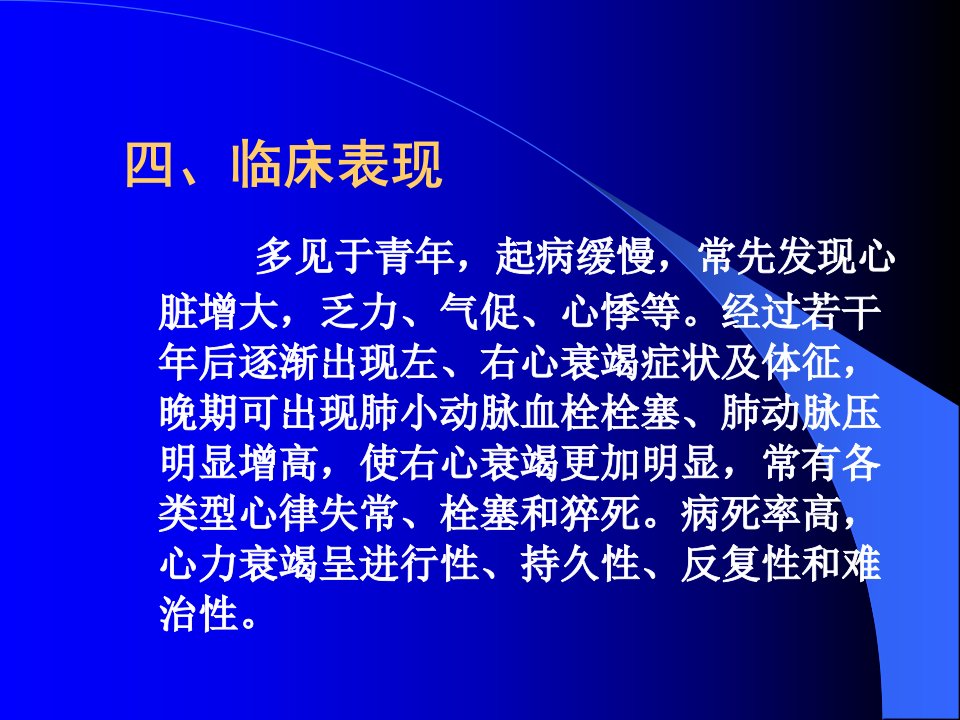 四、临床表现

多见于青年，起病缓慢，常先发现心脏增大，乏力、气促、心悸等。经过若干年后逐渐出现左、右心衰竭症状及体征，晚期可出现肺小动脉血栓栓塞、肺动脉压明显增高，使右心衰竭更加明显，常有各类型心律失常、栓塞和猝死。病死率高，心力衰竭呈进行性、持久性、反复性和难治性。